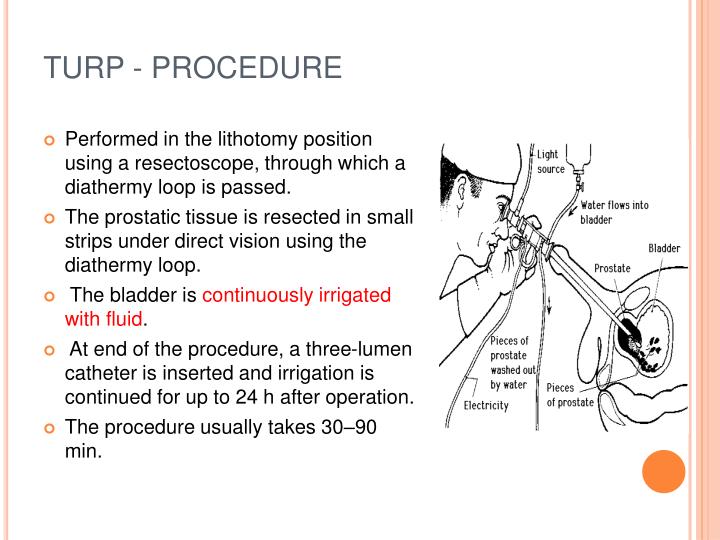 TURP - PROCEDURE

Performed in the lithotomy position using a resectoscope, through which a diathermy loop is passed.

The prostatic tissue is resected in small strips under direct vision using the diathermy loop.

The bladder is continuously irrigated with fluid.

At end of the procedure, a three-lumen catheter is inserted and irrigation is continued for up to 24 h after operation.

The procedure usually takes 30–90 min.

Light source
Water flows into bladder
Bladder
Prostate
Pieces of prostate washed out by water
Pieces of prostate
Electricity